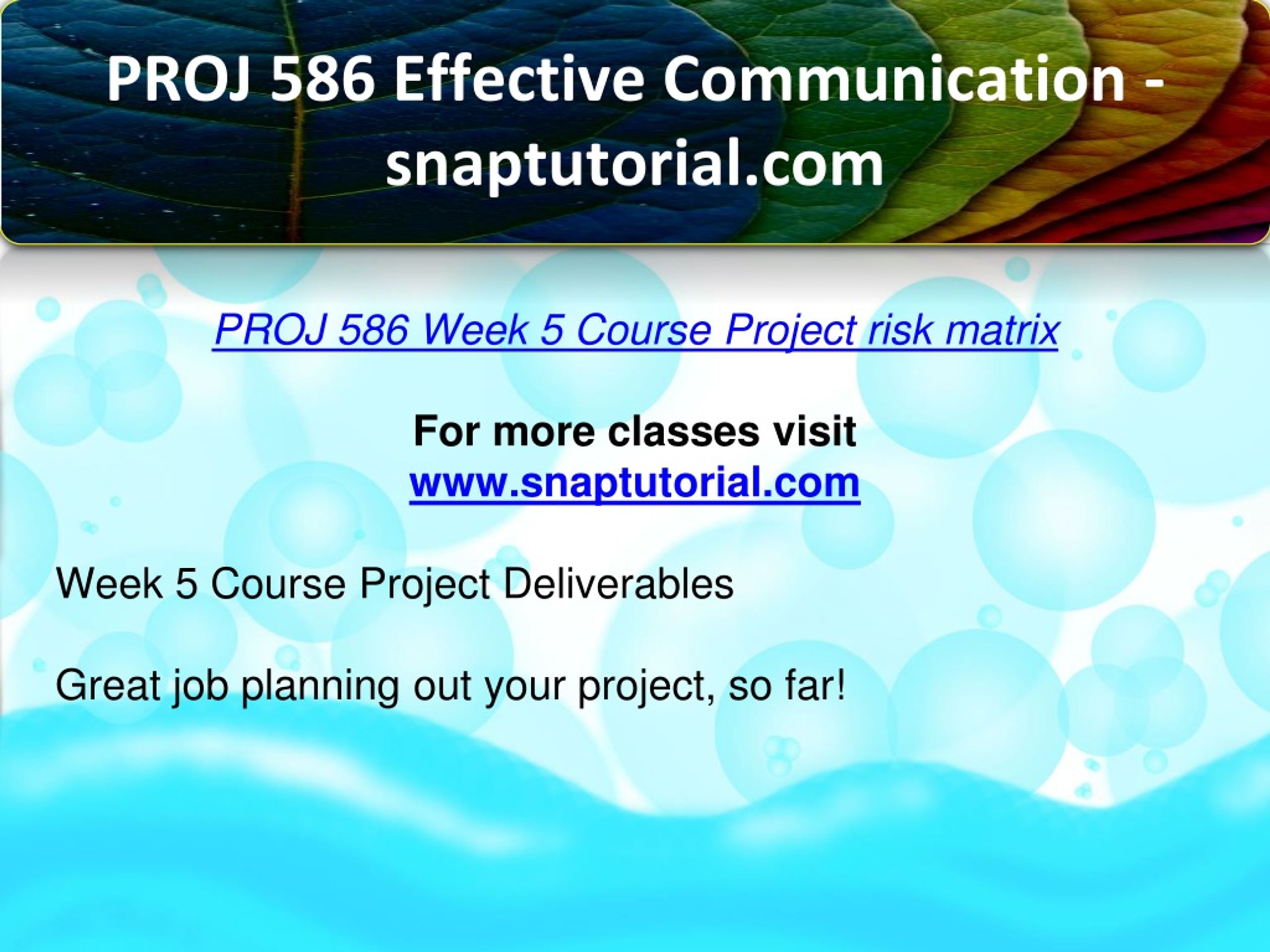 PROJ 586 Effective Communication - snaptutorial.com

PROJ 586 Week 5 Course Project risk matrix

For more classes visit
www.snaptutorial.com

Week 5 Course Project Deliverables

Great job planning out your project, so far!